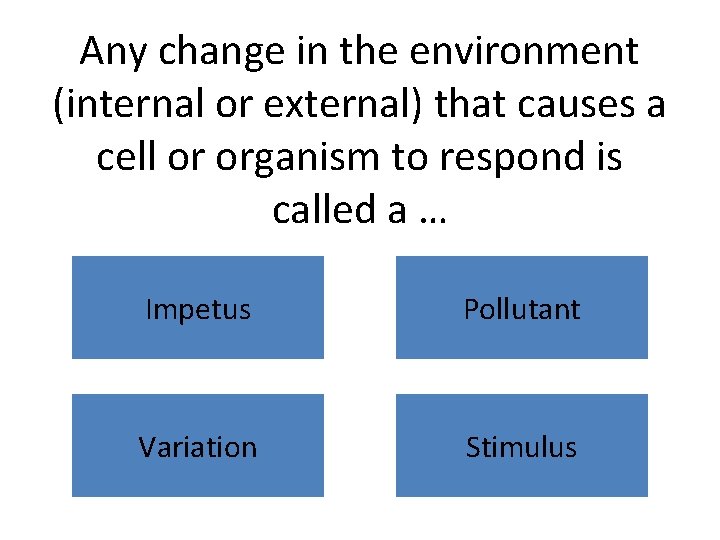 Any change in the environment (internal or external) that causes a cell or organism to respond is called a …

Impetus

Pollutant

Variation

Stimulus